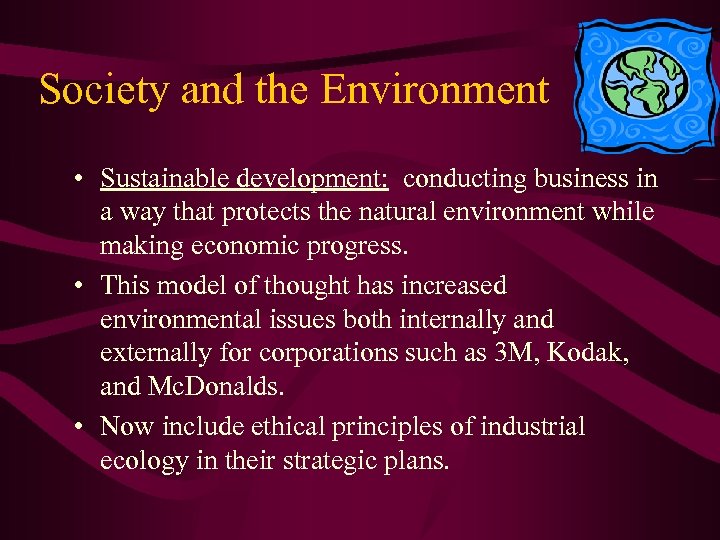 Society and the Environment

• Sustainable development: conducting business in a way that protects the natural environment while making economic progress.

• This model of thought has increased environmental issues both internally and externally for corporations such as 3M, Kodak, and McDonalds.

• Now include ethical principles of industrial ecology in their strategic plans.